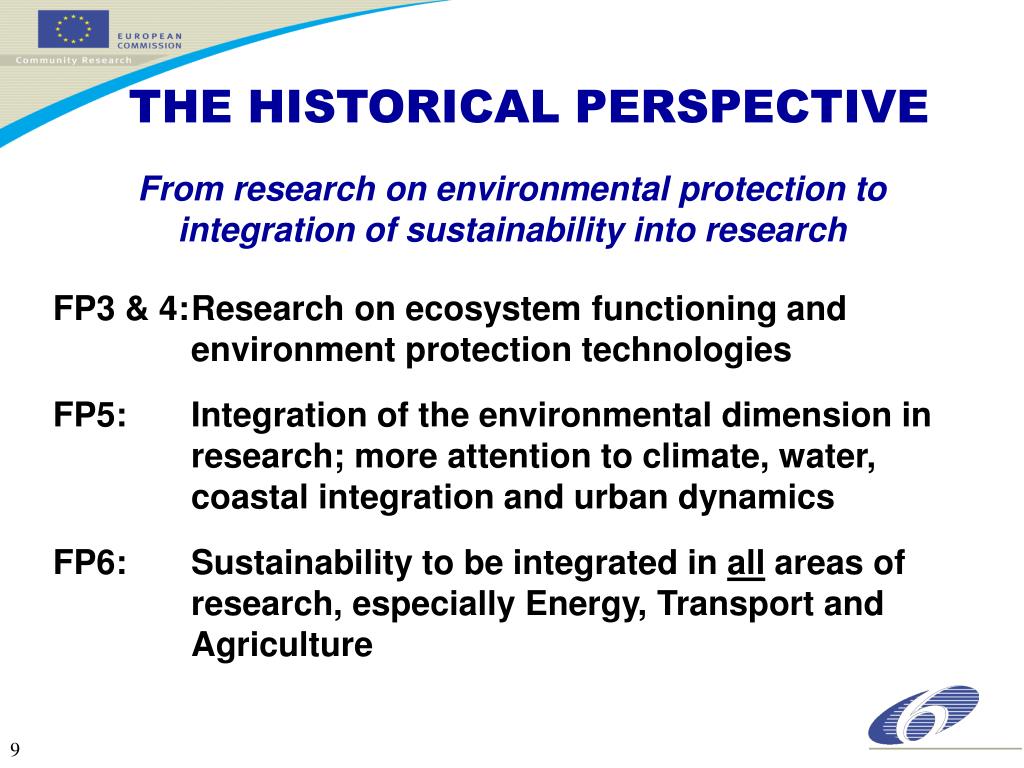 EUROPEAN COMMISSION

Community Research

THE HISTORICAL PERSPECTIVE

From research on environmental protection to integration of sustainability into research

FP3 & 4: Research on ecosystem functioning and environment protection technologies

FP5: Integration of the environmental dimension in research; more attention to climate, water, coastal integration and urban dynamics

FP6: Sustainability to be integrated in all areas of research, especially Energy, Transport and Agriculture

9